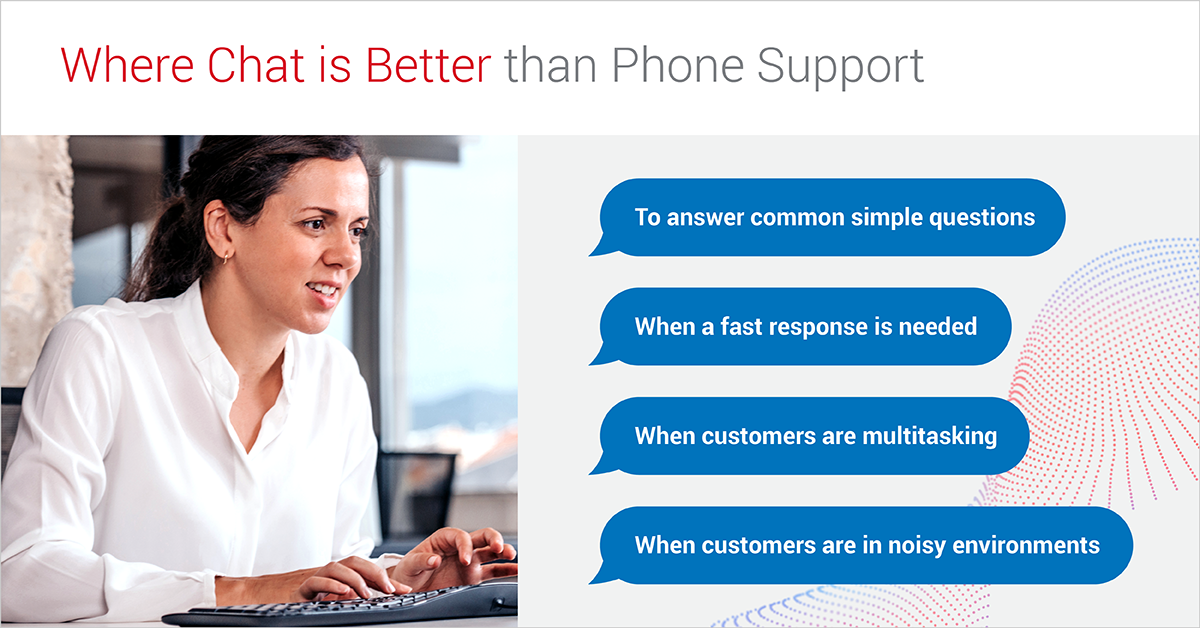 Where Chat is Better than Phone Support

To answer common simple questions

When a fast response is needed

When customers are multitasking

When customers are in noisy environments